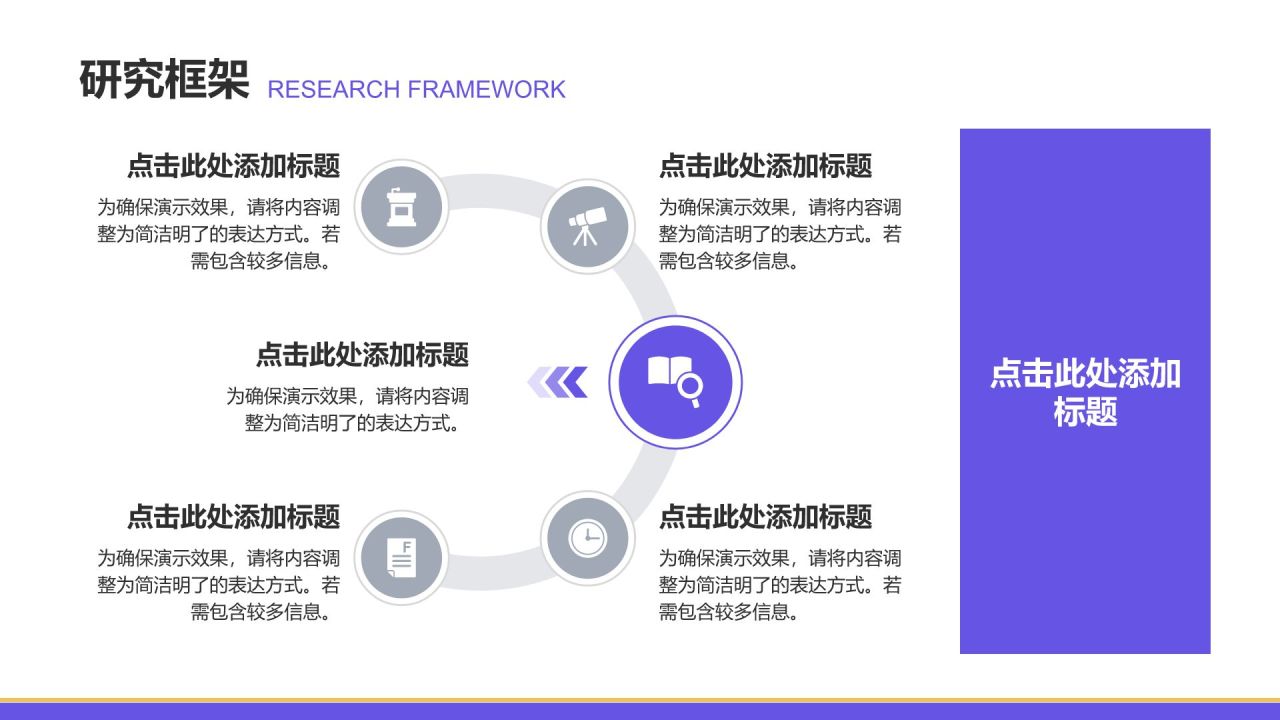 研究框架 RESEARCH FRAMEWORK

点击此处添加标题
为确保演示效果，请将内容调整为简洁明了的表达方式。若需包含较多信息。

点击此处添加标题
为确保演示效果，请将内容调整为简洁明了的表达方式。若需包含较多信息。

点击此处添加标题
为确保演示效果，请将内容调整为简洁明了的表达方式。

点击此处添加标题
为确保演示效果，请将内容调整为简洁明了的表达方式。若需包含较多信息。

点击此处添加标题
为确保演示效果，请将内容调整为简洁明了的表达方式。若需包含较多信息。

点击此处添加标题